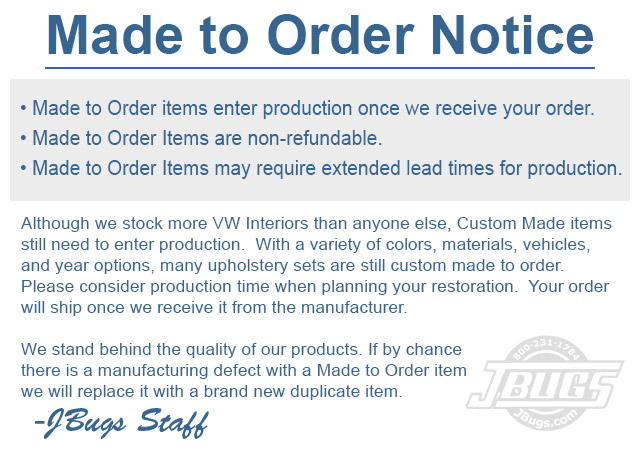 Made to Order Notice

• Made to Order items enter production once we receive your order.
• Made to Order Items are non-refundable.
• Made to Order Items may require extended lead times for production.

Although we stock more VW Interiors than anyone else, Custom Made items still need to enter production. With a variety of colors, materials, vehicles, and year options, many upholstery sets are still custom made to order. Please consider production time when planning your restoration. Your order will ship once we receive it from the manufacturer.

We stand behind the quality of our products. If by chance there is a manufacturing defect with a Made to Order item we will replace it with a brand new duplicate item.

-JBugs Staff

800-231-1784
JBUGS
JBugs.com